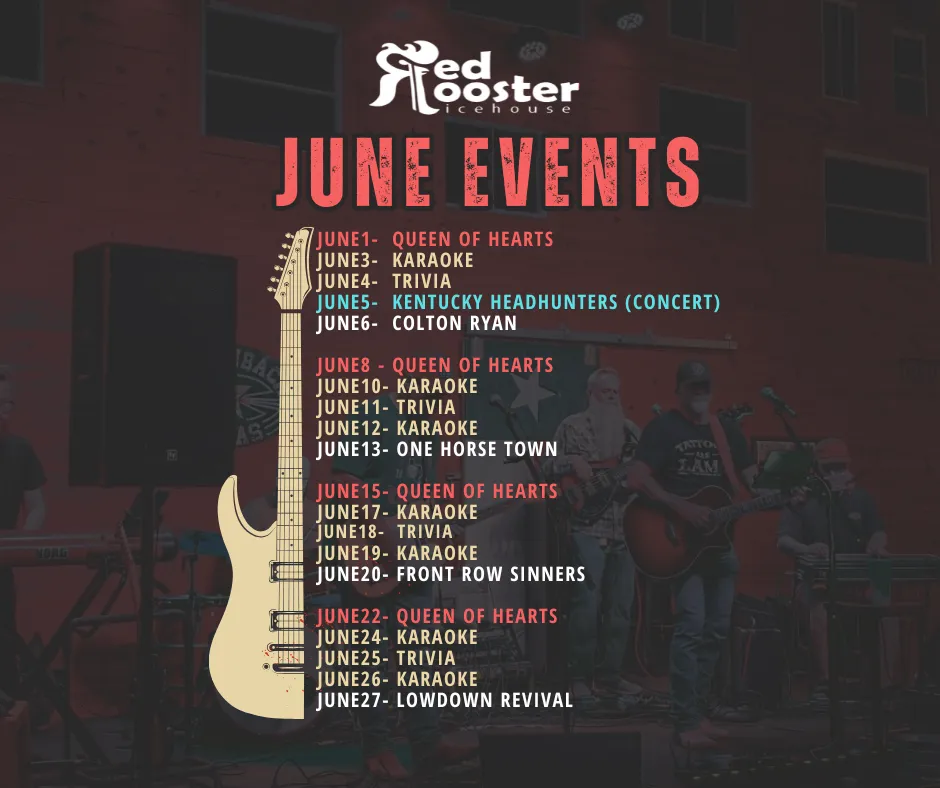 Red Rooster icehouse

JUNE EVENTS

JUNE1- QUEEN OF HEARTS
JUNE3- KARAOKE
JUNE4- TRIVIA
JUNE5- KENTUCKY HEADHUNTERS (CONCERT)
JUNE6- COLTON RYAN

JUNE8 - QUEEN OF HEARTS
JUNE10- KARAOKE
JUNE11- TRIVIA
JUNE12- KARAOKE
JUNE13- ONE HORSE TOWN

JUNE15- QUEEN OF HEARTS
JUNE17- KARAOKE
JUNE18- TRIVIA
JUNE19- KARAOKE
JUNE20- FRONT ROW SINNERS

JUNE22- QUEEN OF HEARTS
JUNE24- KARAOKE
JUNE25- TRIVIA
JUNE26- KARAOKE
JUNE27- LOWDOWN REVIVAL